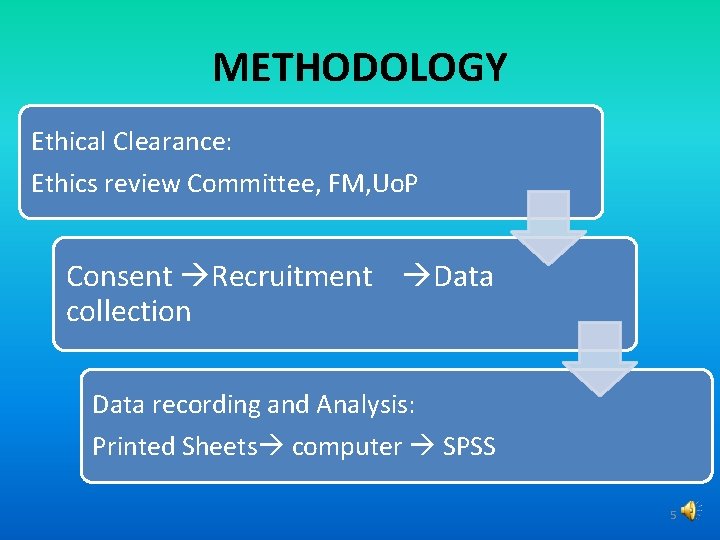 METHODOLOGY

Ethical Clearance:

Ethics review Committee, FM,UoP

Consent →Recruitment →Data collection

Data recording and Analysis:

Printed Sheets→ computer → SPSS

5